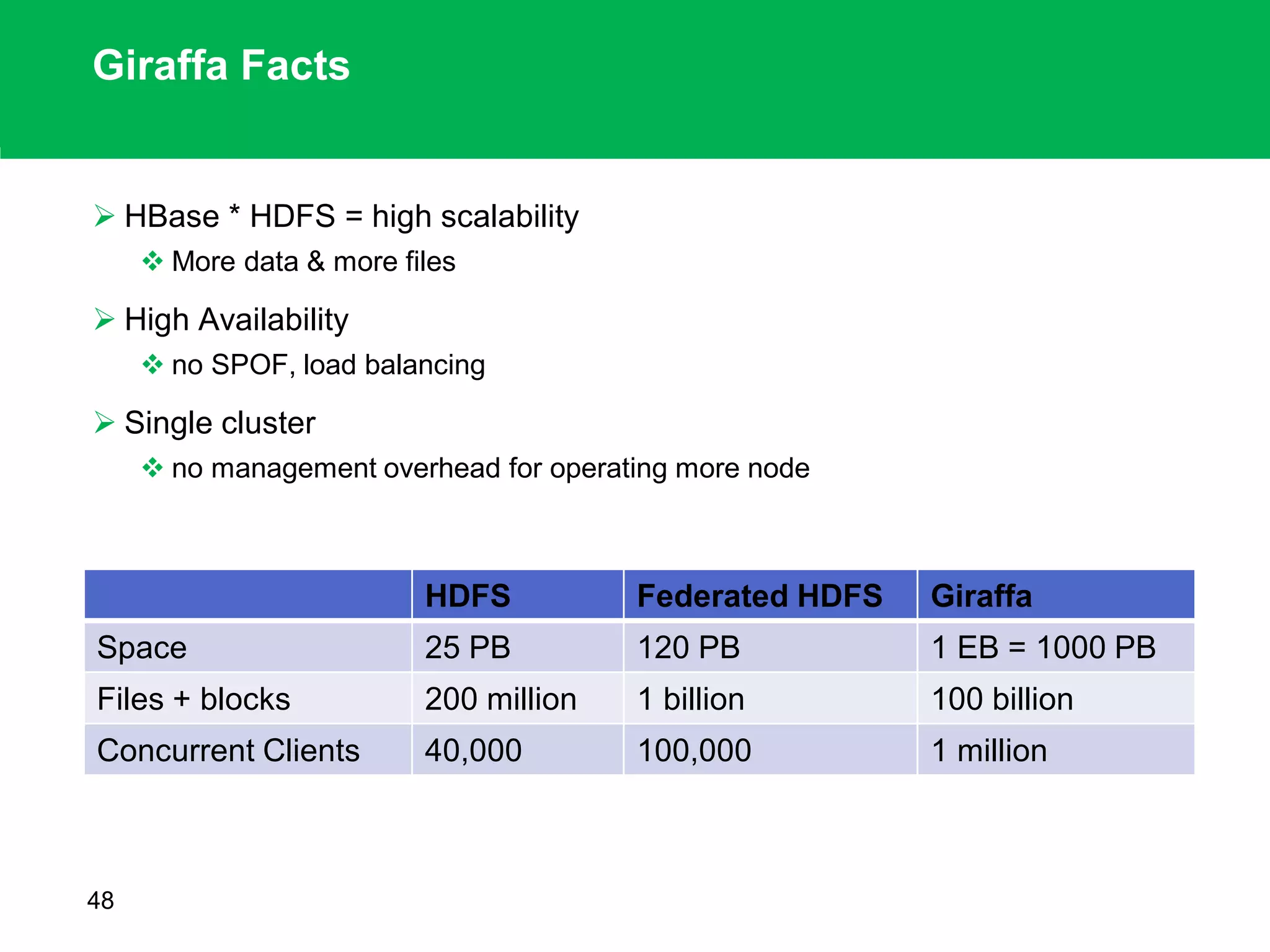 Giraffa Facts

➢ HBase * HDFS = high scalability
❖ More data & more files

➢ High Availability
❖ no SPOF, load balancing

➢ Single cluster
❖ no management overhead for operating more node

| | HDFS | Federated HDFS | Giraffa |
|---|---|---|---|
| Space | 25 PB | 120 PB | 1 EB = 1000 PB |
| Files + blocks | 200 million | 1 billion | 100 billion |
| Concurrent Clients | 40,000 | 100,000 | 1 million |

48